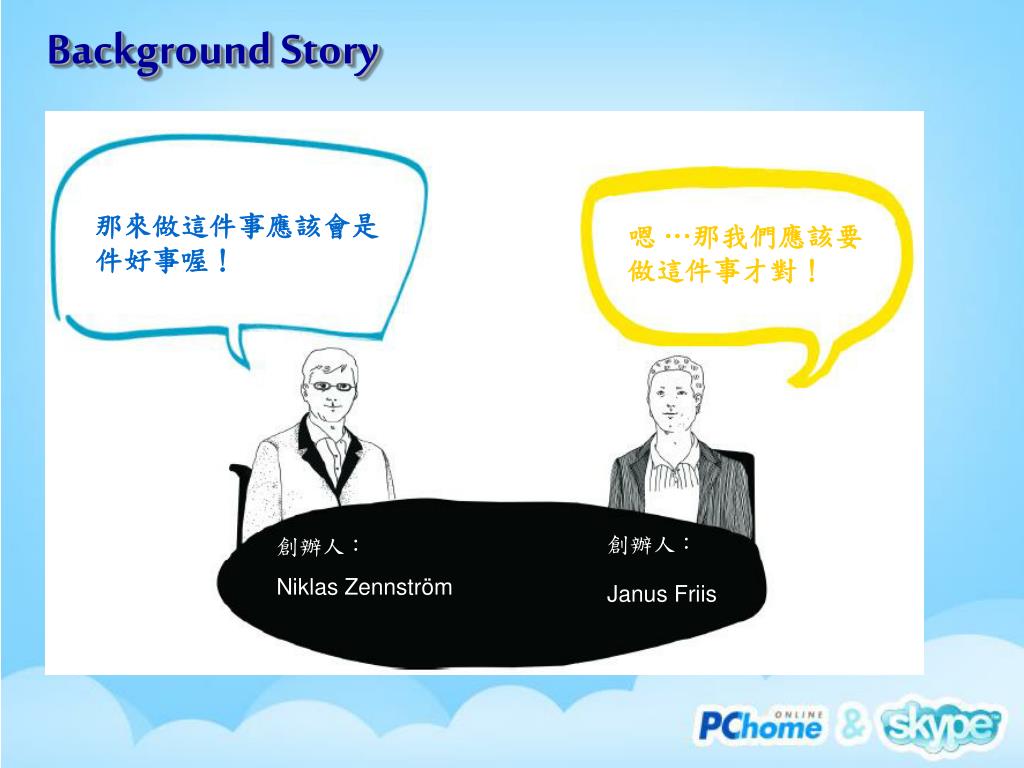 Background Story

那來做這件事應該會是件好事喔！

嗯 …那我們應該要做這件事才對！

創辦人：
Niklas Zennström

創辦人：
Janus Friis

PChome ONLINE & skype